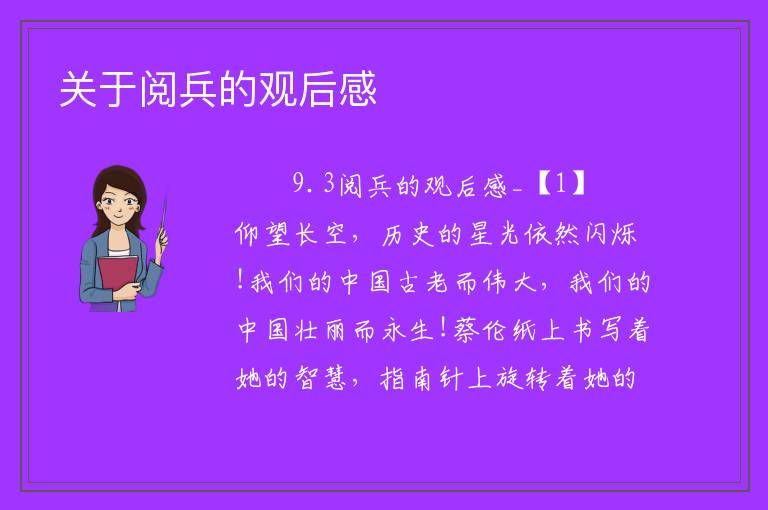 关于阅兵的观后感

9.3阅兵的观后感_【1】

仰望长空，历史的星光依然闪烁!我们的中国古老而伟大，我们的中国壮丽而永生!蔡伦纸上书写着她的智慧，指南针上旋转着她的